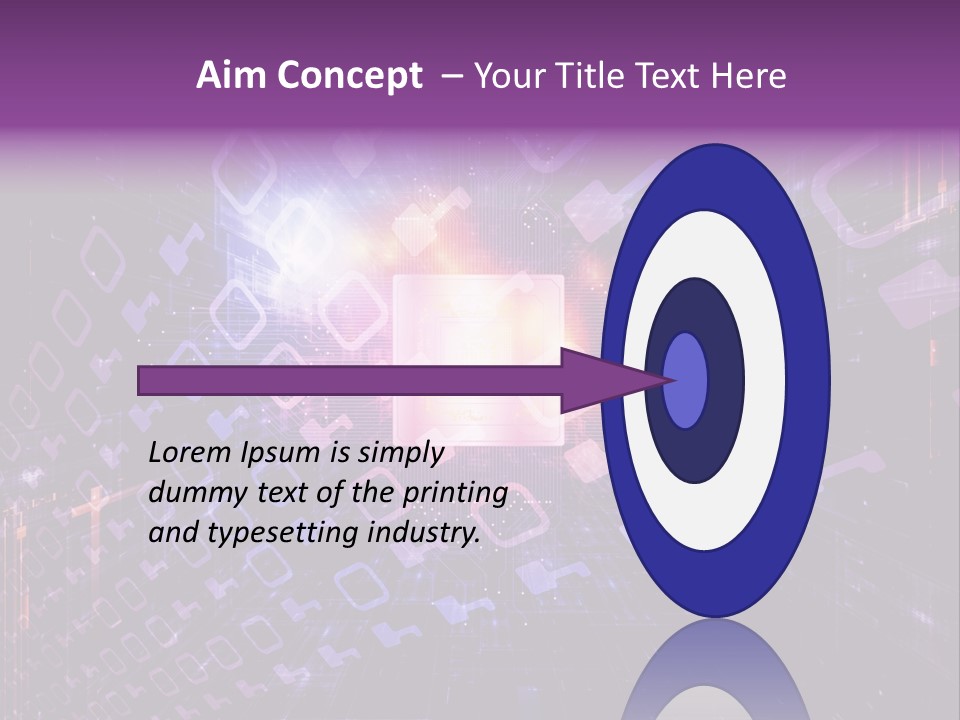 Aim Concept – Your Title Text Here

Lorem Ipsum is simply dummy text of the printing and typesetting industry.